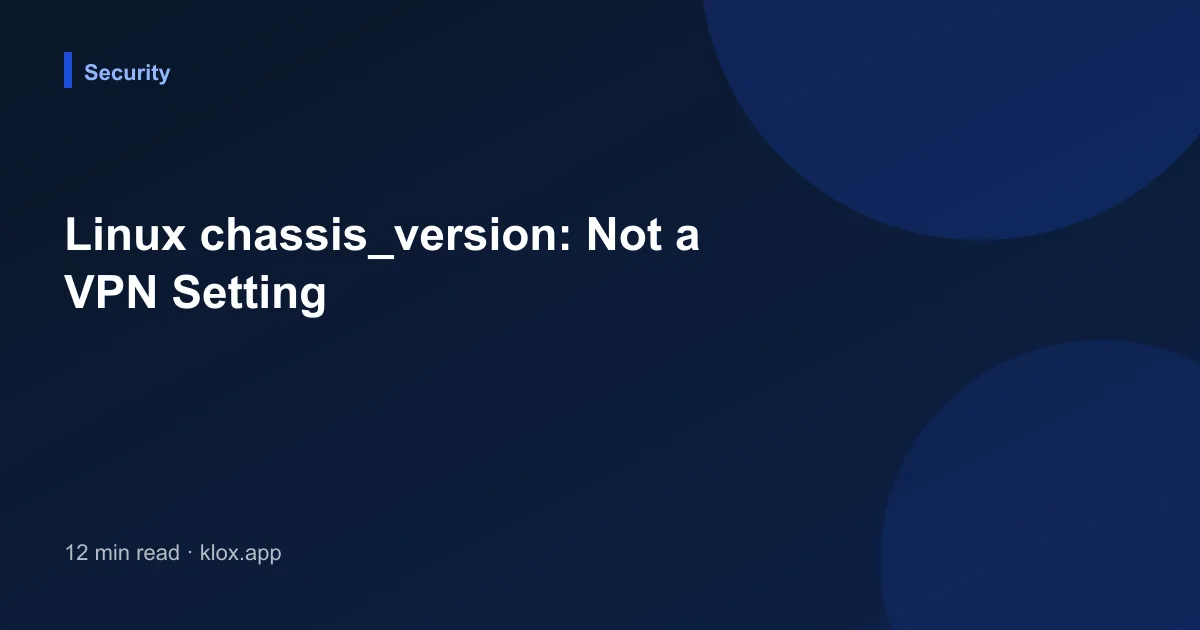 Security

Linux chassis_version: Not a VPN Setting

12 min read · klox.app